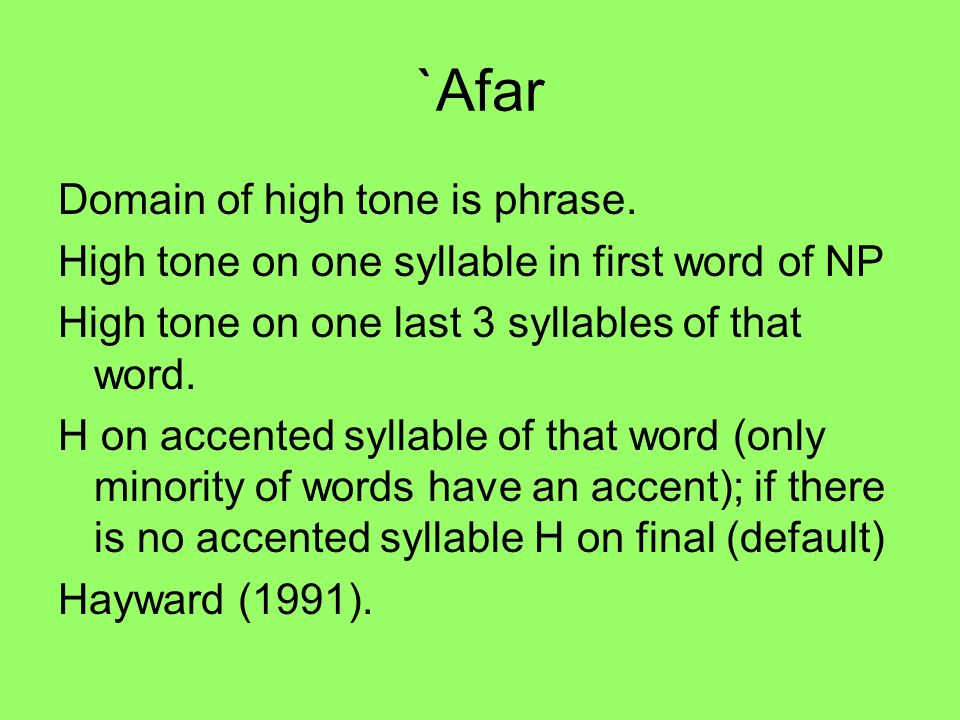 `Afar

Domain of high tone is phrase.

High tone on one syllable in first word of NP

High tone on one last 3 syllables of that word.

H on accented syllable of that word (only minority of words have an accent); if there is no accented syllable H on final (default)

Hayward (1991).